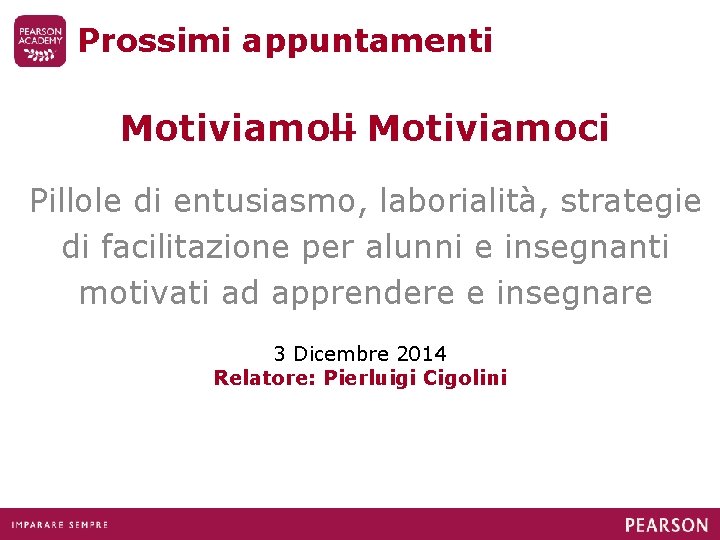 PEARSON ACADEMY

Prossimi appuntamenti

Motiviamoli Motiviamoci

Pillole di entusiasmo, laborialità, strategie di facilitazione per alunni e insegnanti motivati ad apprendere e insegnare

3 Dicembre 2014
Relatore: Pierluigi Cigolini

IMPARARE SEMPRE

PEARSON